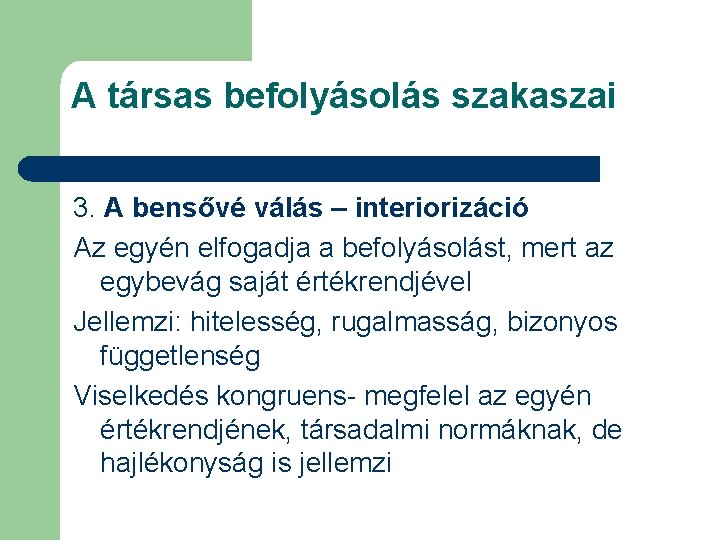 A társas befolyásolás szakaszai

3. A bensővé válás – interiorizáció

Az egyén elfogadja a befolyásolást, mert az egybevág saját értékrendjével

Jellemzi: hitelesség, rugalmasság, bizonyos függetlenség

Viselkedés kongruens- megfelel az egyén értékrendjének, társadalmi normáknak, de hajlékonyság is jellemzi